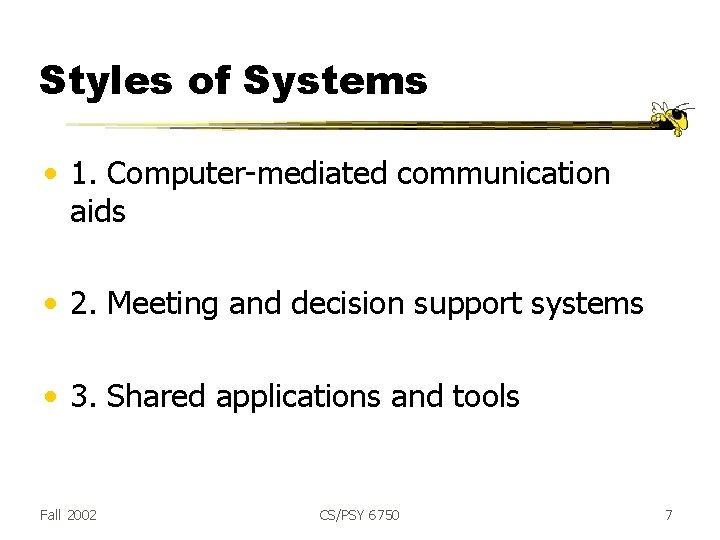 Styles of Systems

• 1. Computer-mediated communication aids

• 2. Meeting and decision support systems

• 3. Shared applications and tools

Fall 2002

CS/PSY 6750

7